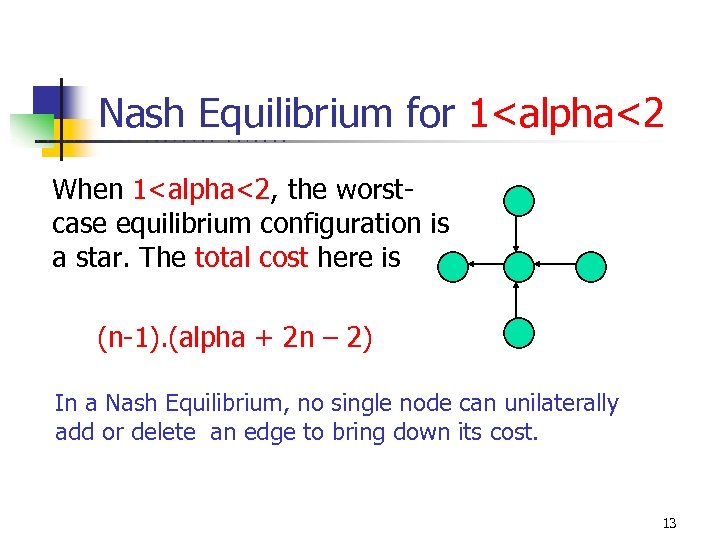 Nash Equilibrium for 1<alpha<2

When 1<alpha<2, the worst-case equilibrium configuration is a star. The total cost here is

(n-1).(alpha + 2n – 2)

In a Nash Equilibrium, no single node can unilaterally add or delete an edge to bring down its cost.

13